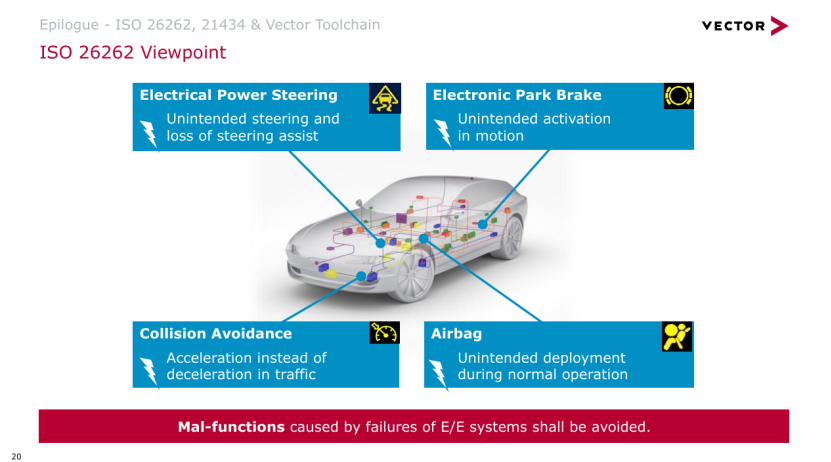 Epilogue - ISO 26262, 21434 & Vector Toolchain

VECTOR

ISO 26262 Viewpoint

Electrical Power Steering
Unintended steering and loss of steering assist

Electronic Park Brake
Unintended activation in motion

Collision Avoidance
Acceleration instead of deceleration in traffic

Airbag
Unintended deployment during normal operation

Mal-functions caused by failures of E/E systems shall be avoided.

20